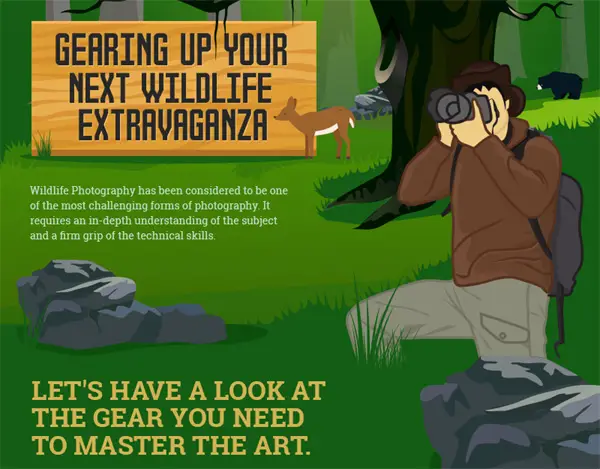 GEARING UP YOUR NEXT WILDLIFE EXTRAVAGANZA

Wildlife Photography has been considered to be one of the most challenging forms of photography. It requires an in-depth understanding of the subject and a firm grip of the technical skills.

LET'S HAVE A LOOK AT THE GEAR YOU NEED TO MASTER THE ART.